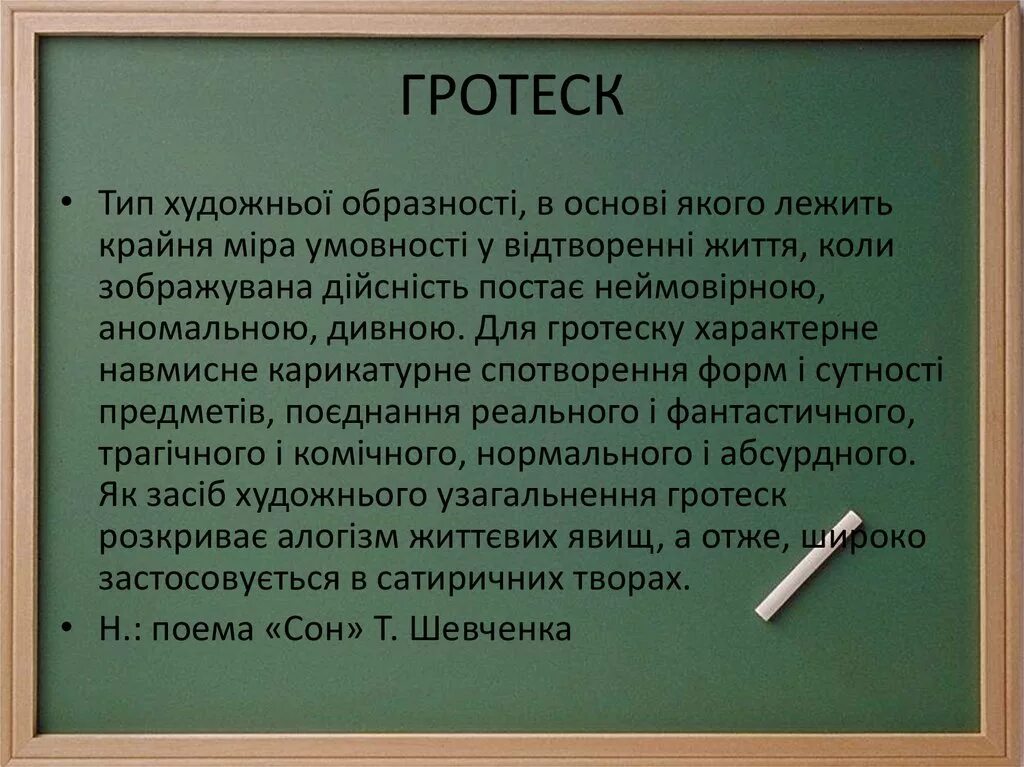 ГРОТЕСК

• Тип художньої образності, в основі якого лежить крайня міра умовності у відтворенні життя, коли зображувана дійсність постає неймовірною, аномальною, дивною. Для гротеску характерне навмисне карикатурне спотворення форм і сутності предметів, поєднання реального і фантастичного, трагічного і комічного, нормального і абсурдного. Як засіб художнього узагальнення гротеск розкриває алогізм життєвих явищ, а отже, широко застосовується в сатиричних творах.

• Н.: поема «Сон» Т. Шевченка